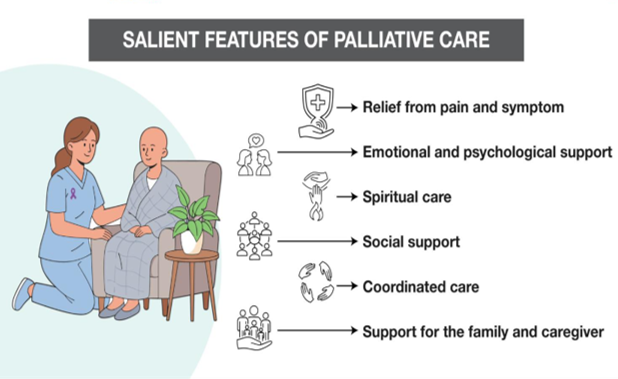 SALIENT FEATURES OF PALLIATIVE CARE

Relief from pain and symptom

Emotional and psychological support

Spiritual care

Social support

Coordinated care

Support for the family and caregiver